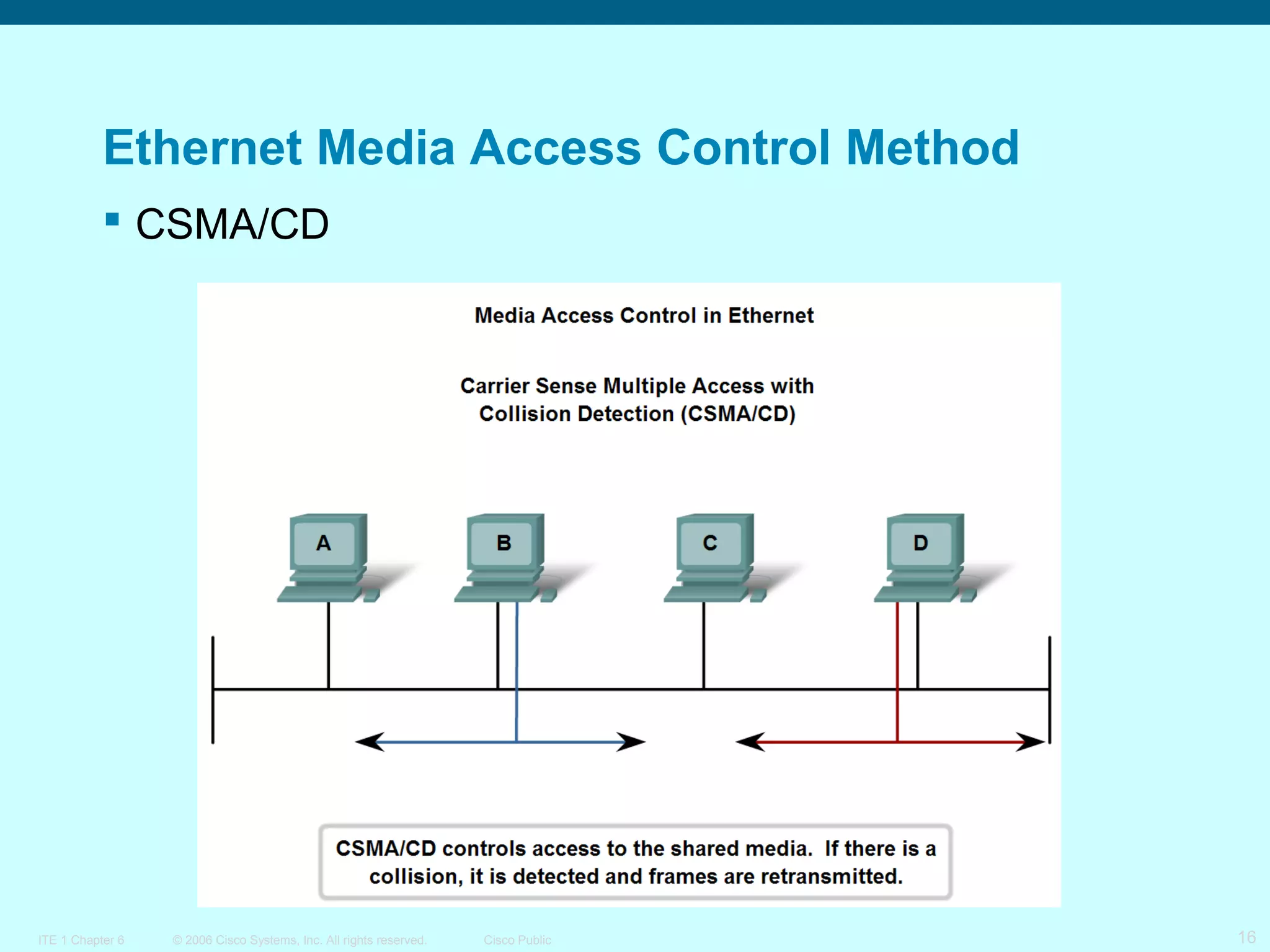 Ethernet Media Access Control Method

▪ CSMA/CD

Media Access Control in Ethernet

Carrier Sense Multiple Access with Collision Detection (CSMA/CD)

A

B

C

D

CSMA/CD controls access to the shared media. If there is a collision, it is detected and frames are retransmitted.

ITE 1 Chapter 6 © 2006 Cisco Systems, Inc. All rights reserved. Cisco Public 16